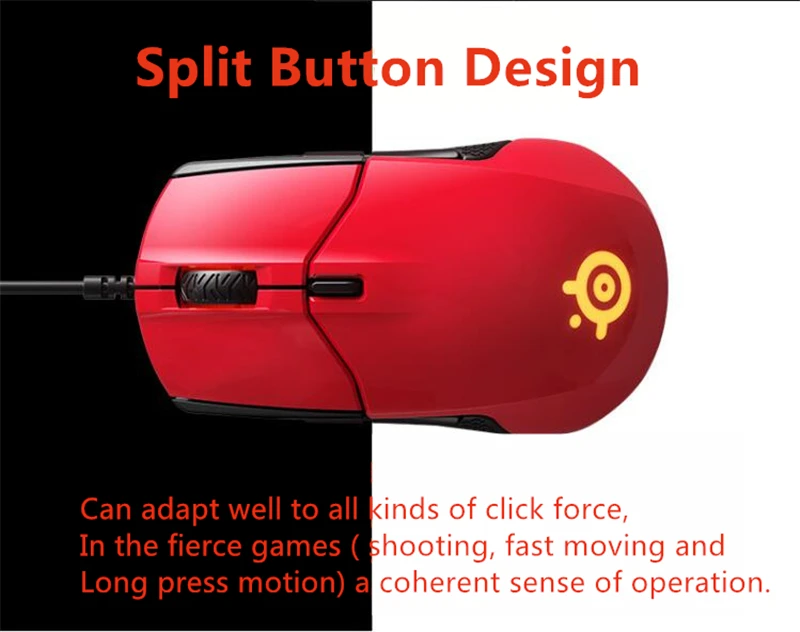 Split Button Design

Can adapt well to all kinds of click force,
In the fierce games ( shooting, fast moving and
Long press motion) a coherent sense of operation.